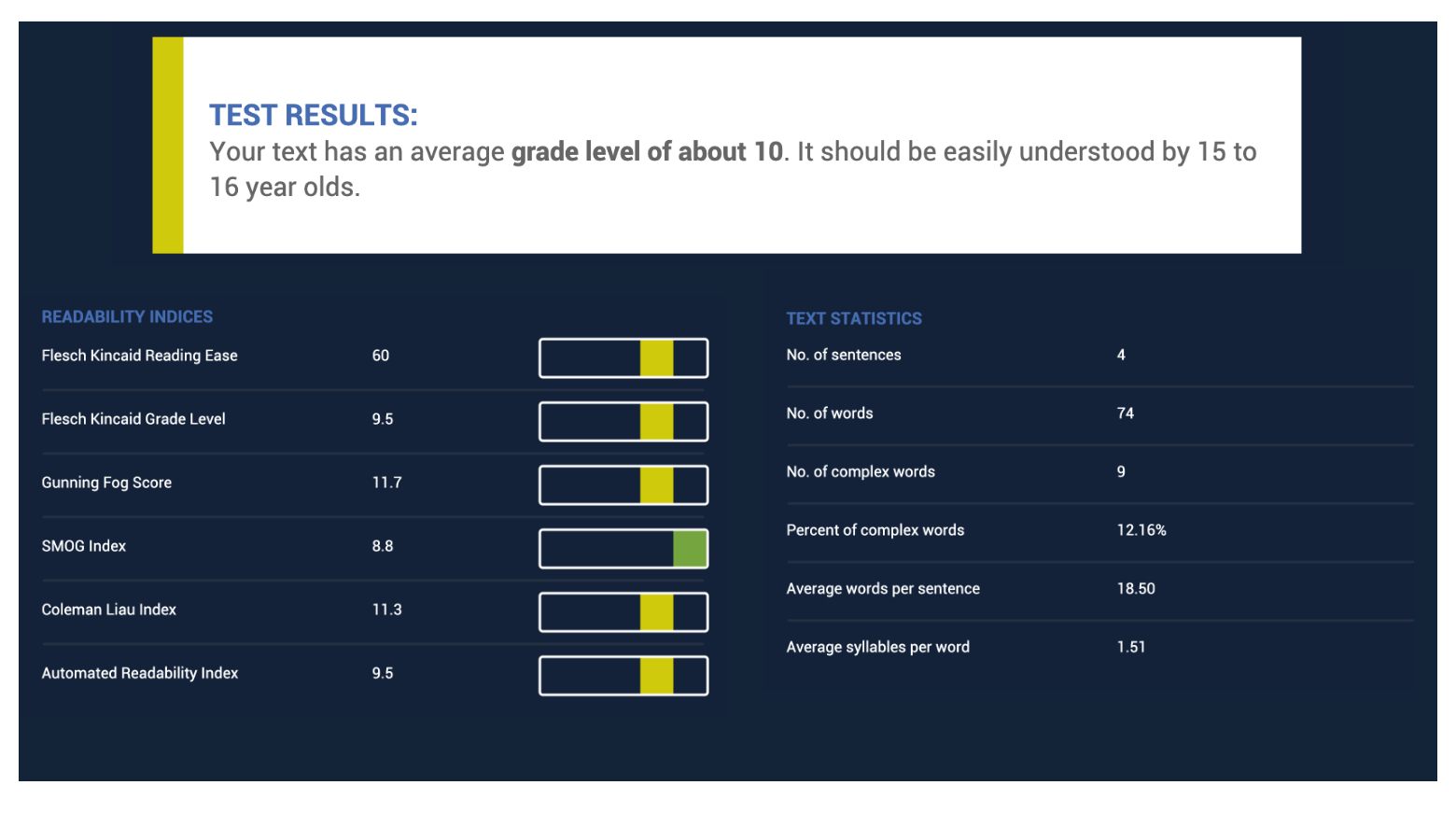 TEST RESULTS:
Your text has an average grade level of about 10. It should be easily understood by 15 to 16 year olds.

READABILITY INDICES

| | |
|---|---|
| Flesch Kincaid Reading Ease | 60 |
| Flesch Kincaid Grade Level | 9.5 |
| Gunning Fog Score | 11.7 |
| SMOG Index | 8.8 |
| Coleman Liau Index | 11.3 |
| Automated Readability Index | 9.5 |

TEXT STATISTICS

| | |
|---|---|
| No. of sentences | 4 |
| No. of words | 74 |
| No. of complex words | 9 |
| Percent of complex words | 12.16% |
| Average words per sentence | 18.50 |
| Average syllables per word | 1.51 |